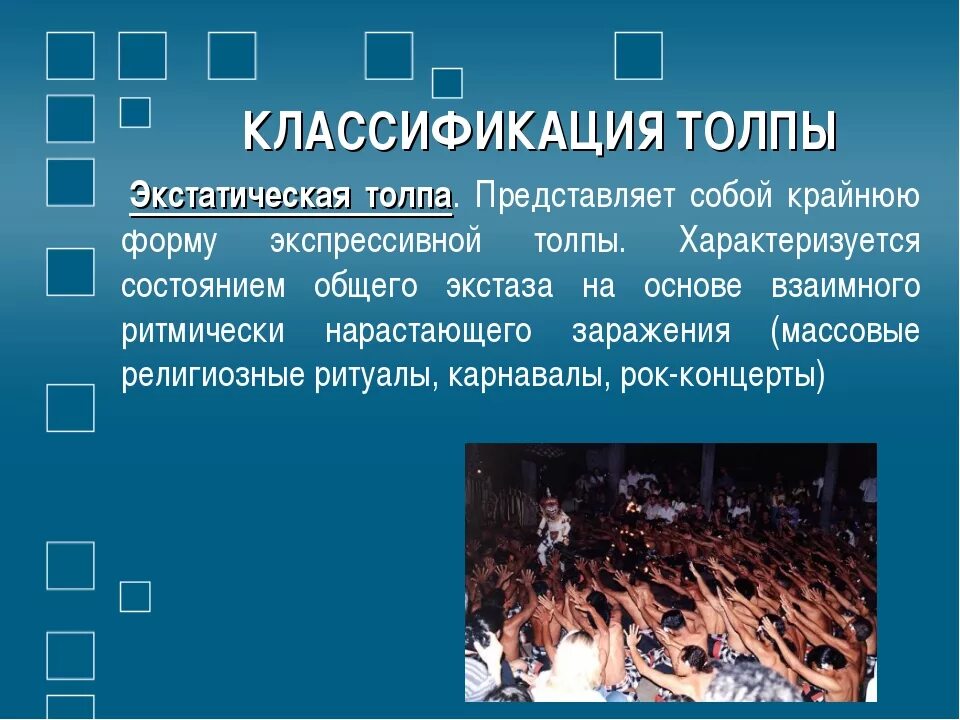 КЛАССИФИКАЦИЯ ТОЛПЫ

Экстатическая толпа. Представляет собой крайнюю форму экспрессивной толпы. Характеризуется состоянием общего экстаза на основе взаимного ритмически нарастающего заражения (массовые религиозные ритуалы, карнавалы, рок-концерты)